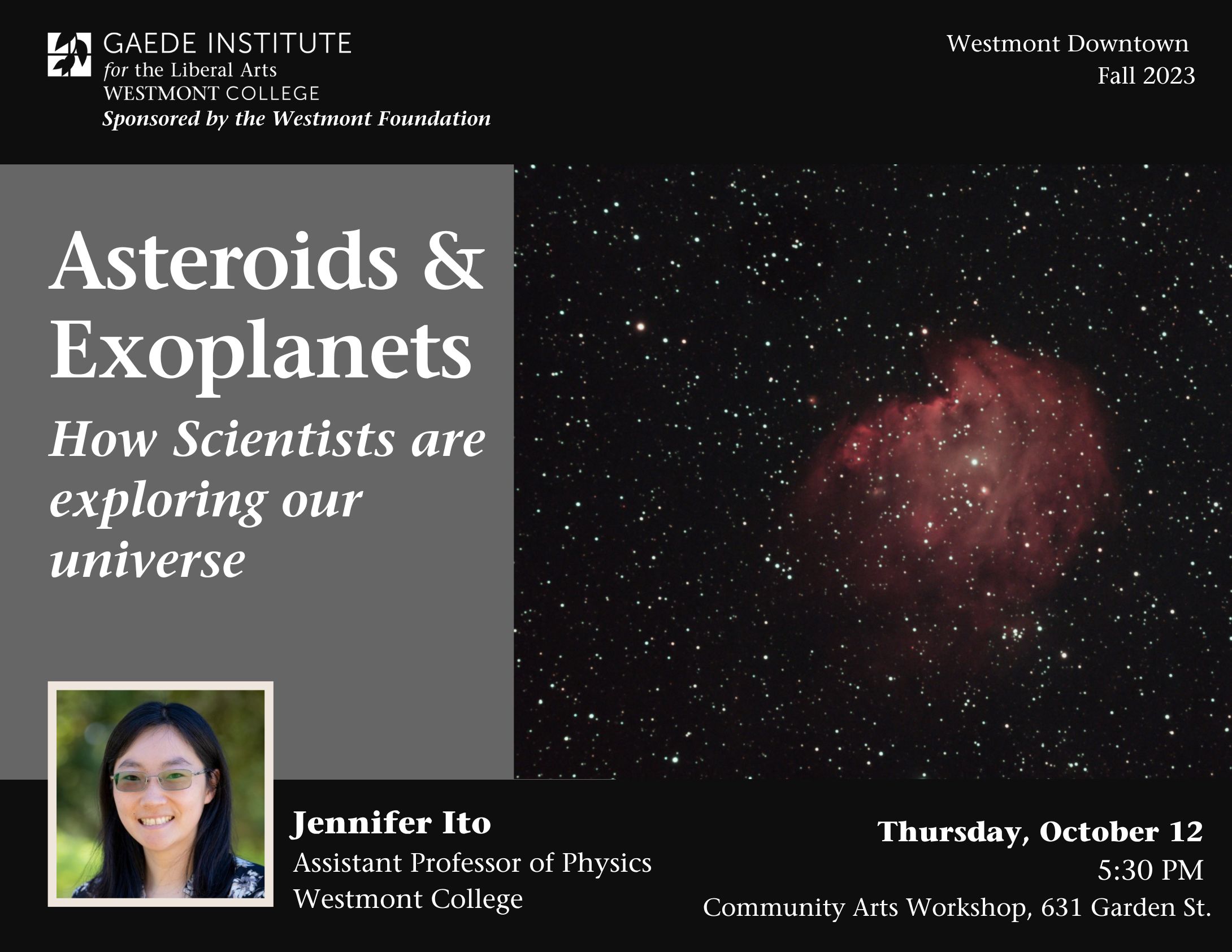 GAEDE INSTITUTE
for the Liberal Arts
WESTMONT COLLEGE
Sponsored by the Westmont Foundation

Westmont Downtown
Fall 2023

Asteroids & Exoplanets

How Scientists are exploring our universe

Jennifer Ito
Assistant Professor of Physics
Westmont College

Thursday, October 12
5:30 PM
Community Arts Workshop, 631 Garden St.